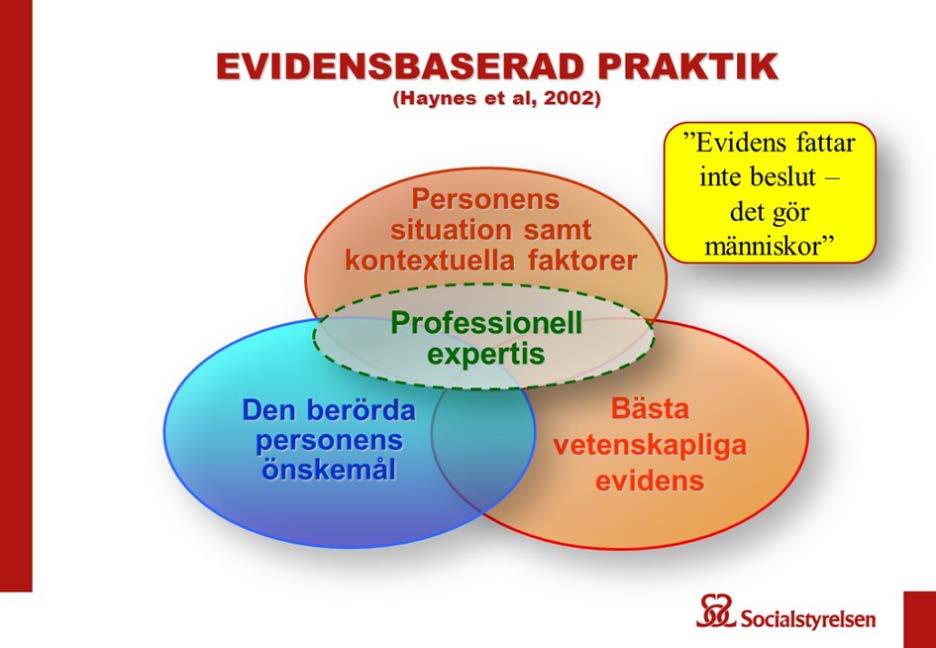 EVIDENSBASERAD PRAKTIK
(Haynes et al, 2002)

”Evidens fattar inte beslut – det gör människor”

Personens situation samt kontextuella faktorer

Professionell expertis

Den berörda personens önskemål

Bästa vetenskapliga evidens

Socialstyrelsen